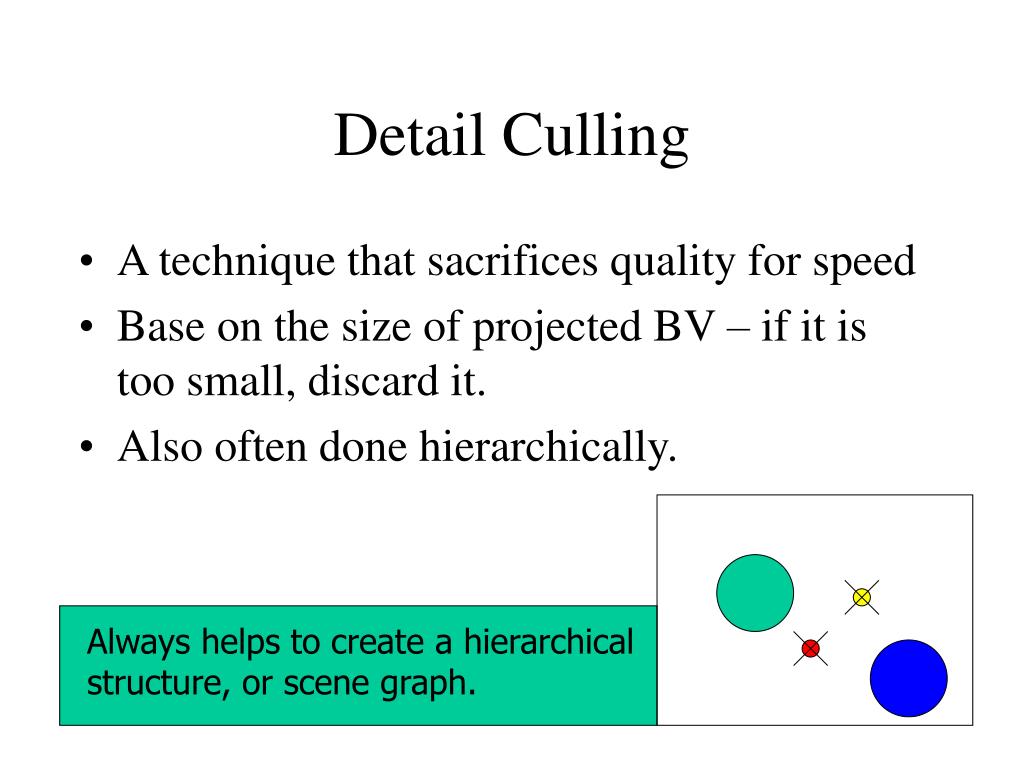 Detail Culling

• A technique that sacrifices quality for speed
• Base on the size of projected BV – if it is too small, discard it.
• Also often done hierarchically.

Always helps to create a hierarchical structure, or scene graph.